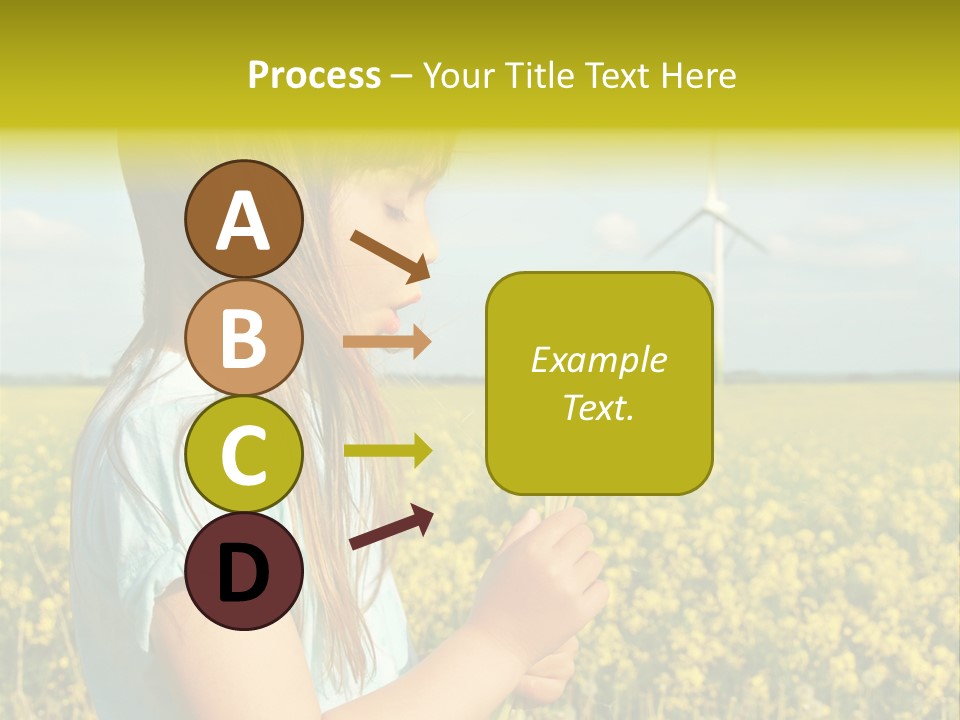 Process – Your Title Text Here

A

B

C

D

Example Text.